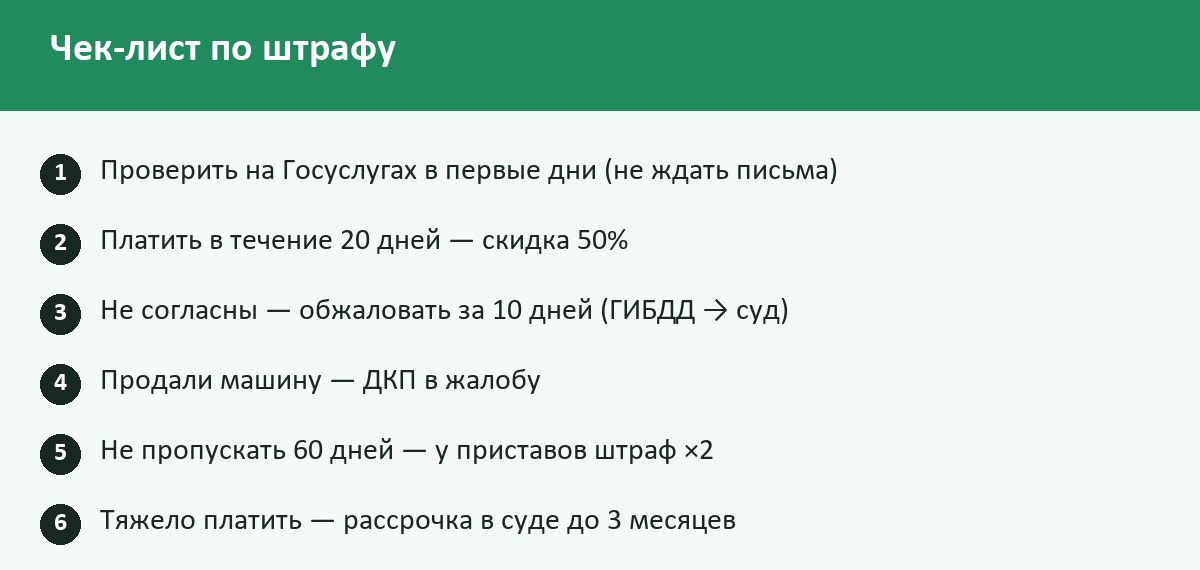 Чек-лист по штрафу

1 Проверить на Госуслугах в первые дни (не ждать письма)

2 Платить в течение 20 дней — скидка 50%

3 Не согласны — обжаловать за 10 дней (ГИБДД → суд)

4 Продали машину — ДКП в жалобу

5 Не пропускать 60 дней — у приставов штраф ×2

6 Тяжело платить — рассрочка в суде до 3 месяцев